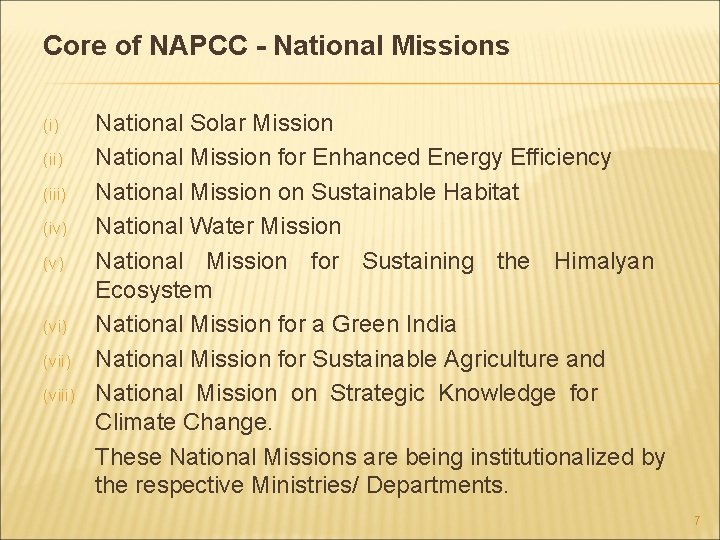 Core of NAPCC - National Missions

(i) National Solar Mission
(ii) National Mission for Enhanced Energy Efficiency
(iii) National Mission on Sustainable Habitat
(iv) National Water Mission
(v) National Mission for Sustaining the Himalyan Ecosystem
(vi) National Mission for a Green India
(vii) National Mission for Sustainable Agriculture and
(viii) National Mission on Strategic Knowledge for Climate Change.

These National Missions are being institutionalized by the respective Ministries/ Departments.

7